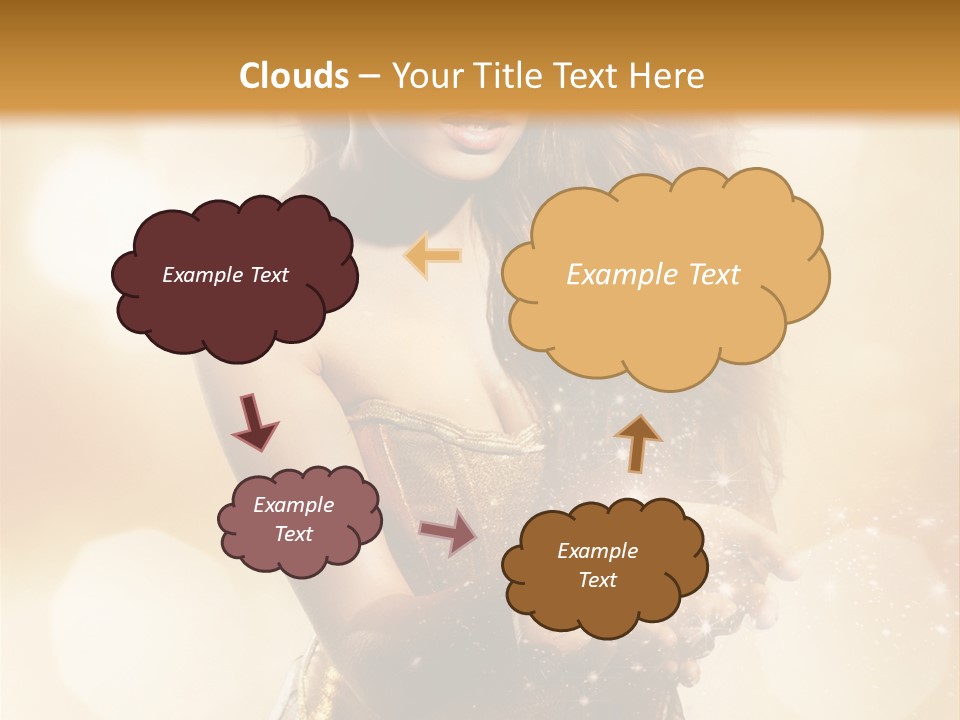 Clouds – Your Title Text Here

Example Text

Example Text

Example Text

Example Text